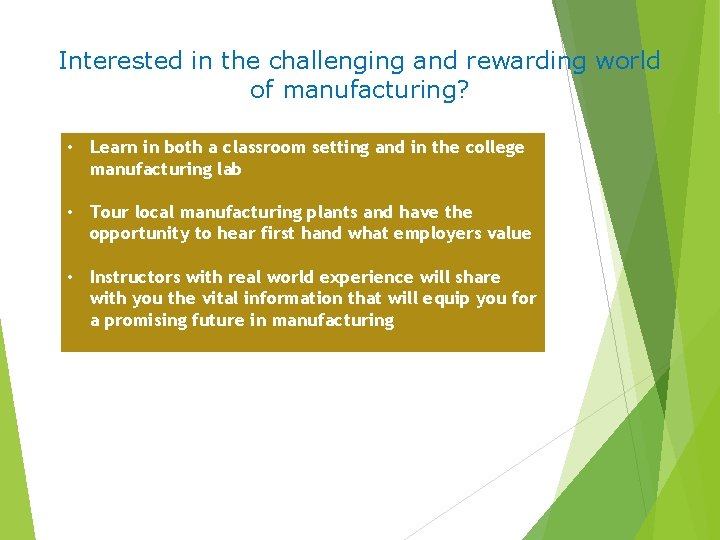 Interested in the challenging and rewarding world of manufacturing?

• Learn in both a classroom setting and in the college manufacturing lab

• Tour local manufacturing plants and have the opportunity to hear first hand what employers value

• Instructors with real world experience will share with you the vital information that will equip you for a promising future in manufacturing